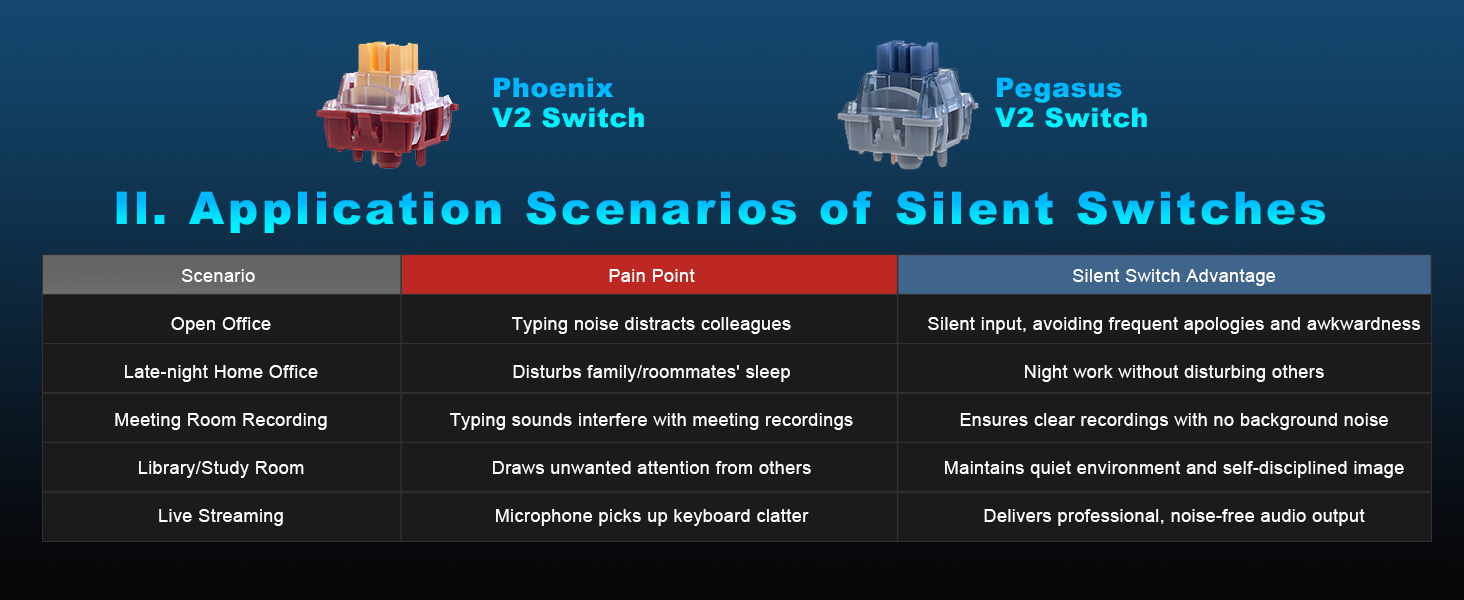 Phoenix V2 Switch

Pegasus V2 Switch

II. Application Scenarios of Silent Switches

| Scenario | Pain Point | Silent Switch Advantage |
|---|---|---|
| Open Office | Typing noise distracts colleagues | Silent input, avoiding frequent apologies and awkwardness |
| Late-night Home Office | Disturbs family/roommates' sleep | Night work without disturbing others |
| Meeting Room Recording | Typing sounds interfere with meeting recordings | Ensures clear recordings with no background noise |
| Library/Study Room | Draws unwanted attention from others | Maintains quiet environment and self-disciplined image |
| Live Streaming | Microphone picks up keyboard clatter | Delivers professional, noise-free audio output |